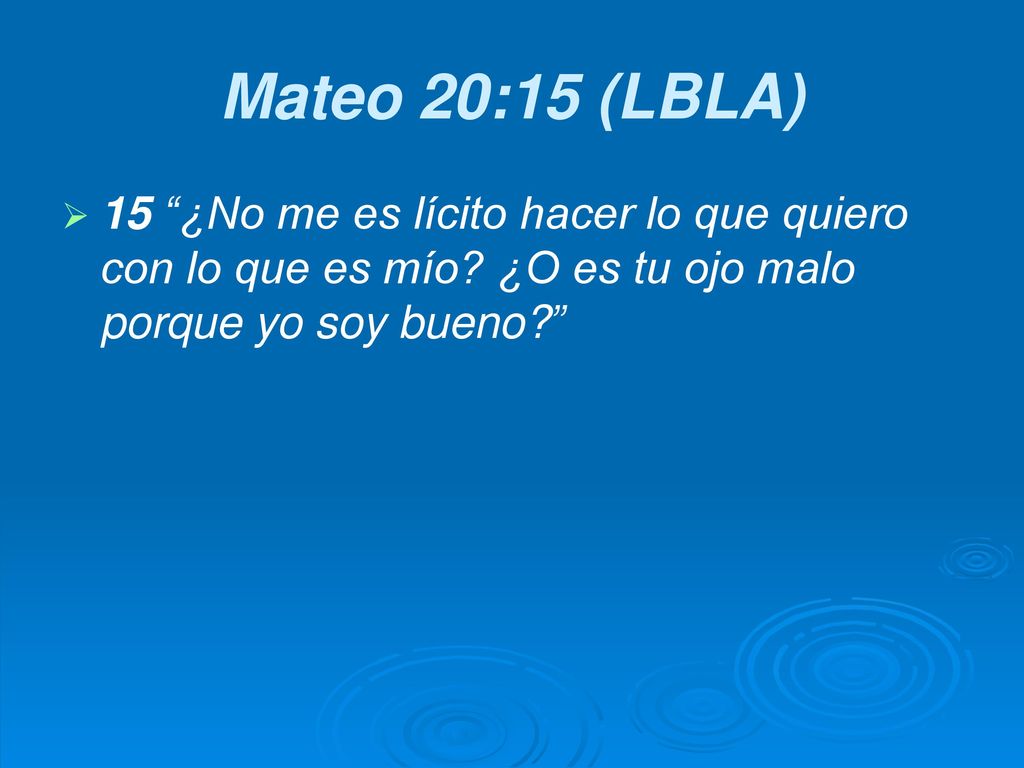 Mateo 20:15 (LBLA)

15 “¿No me es lícito hacer lo que quiero con lo que es mío? ¿O es tu ojo malo porque yo soy bueno?”